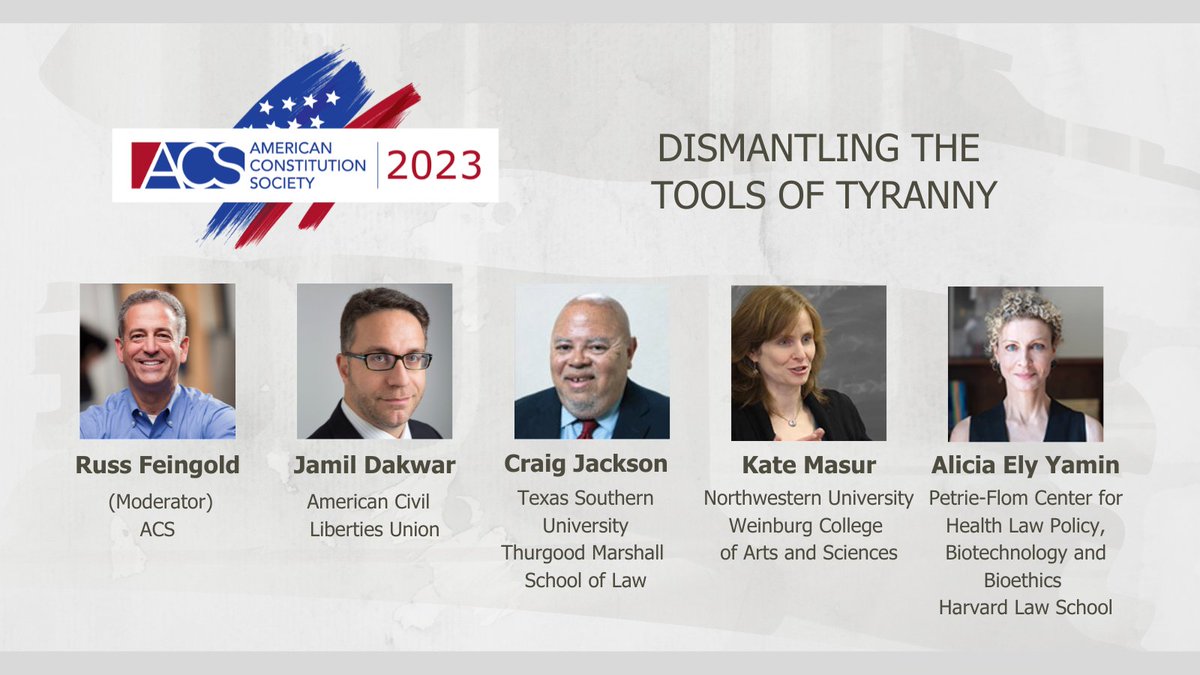 ACS AMERICAN CONSTITUTION SOCIETY | 2023

DISMANTLING THE TOOLS OF TYRANNY

Russ Feingold
(Moderator)
ACS

Jamil Dakwar
American Civil Liberties Union

Craig Jackson
Texas Southern University
Thurgood Marshall School of Law

Kate Masur
Northwestern University
Weinburg College of Arts and Sciences

Alicia Ely Yamin
Petrie-Flom Center for Health Law Policy, Biotechnology and Bioethics
Harvard Law School